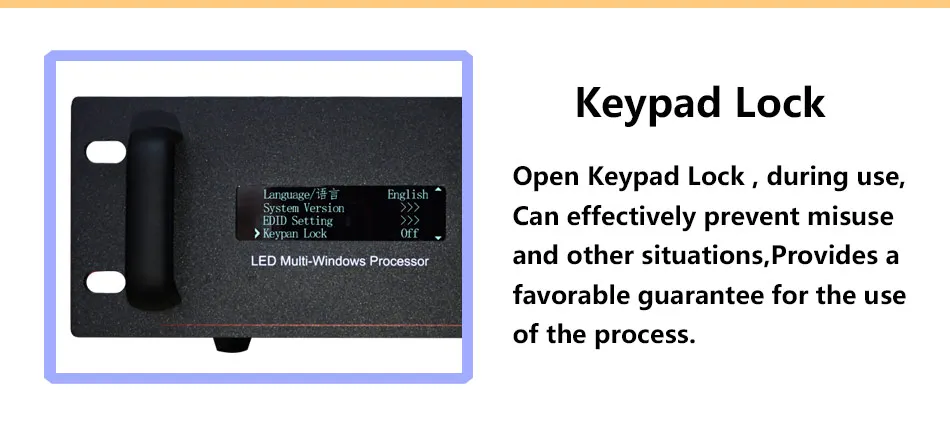 Language/语言 English
System Version >>>
EDID Setting >>>
Keypan Lock Off

LED Multi-Windows Processor

Keypad Lock

Open Keypad Lock , during use, Can effectively prevent misuse and other situations,Provides a favorable guarantee for the use of the process.